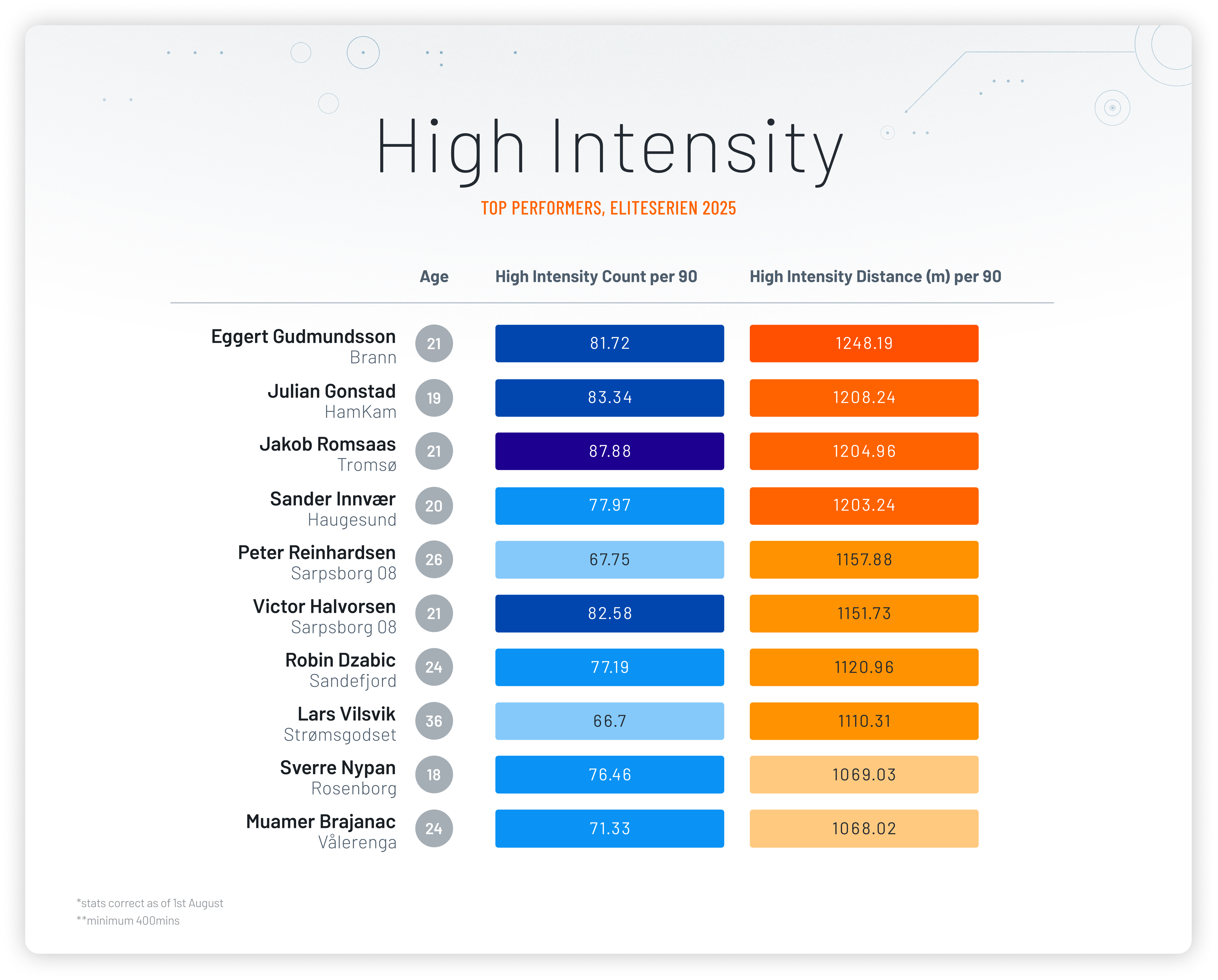 High Intensity

TOP PERFORMERS, ELITESERIEN 2025

| | Age | High Intensity Count per 90 | High Intensity Distance (m) per 90 |
|---|---|---|---|
| Eggert Gudmundsson Brann | 21 | 81.72 | 1248.19 |
| Julian Gonstad HamKam | 19 | 83.34 | 1208.24 |
| Jakob Romsaas Tromsø | 21 | 87.88 | 1204.96 |
| Sander Innvær Haugesund | 20 | 77.97 | 1203.24 |
| Peter Reinhardsen Sarpsborg 08 | 26 | 67.75 | 1157.88 |
| Victor Halvorsen Sarpsborg 08 | 21 | 82.58 | 1151.73 |
| Robin Dzabic Sandefjord | 24 | 77.19 | 1120.96 |
| Lars Vilsvik Strømsgodset | 36 | 66.7 | 1110.31 |
| Sverre Nypan Rosenborg | 18 | 76.46 | 1069.03 |
| Muamer Brajanac Vålerenga | 24 | 71.33 | 1068.02 |

*stats correct as of 1st August
**minimum 400mins